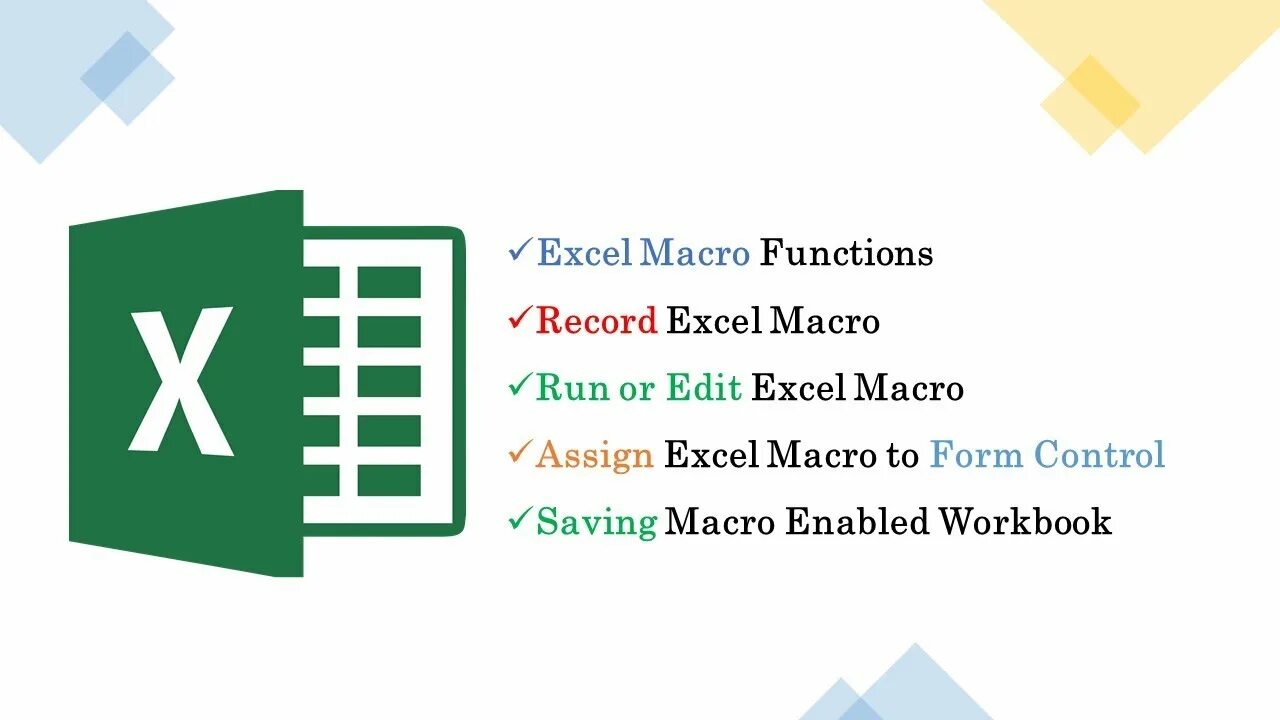 X

✓Excel Macro Functions
✓Record Excel Macro
✓Run or Edit Excel Macro
✓Assign Excel Macro to Form Control
✓Saving Macro Enabled Workbook